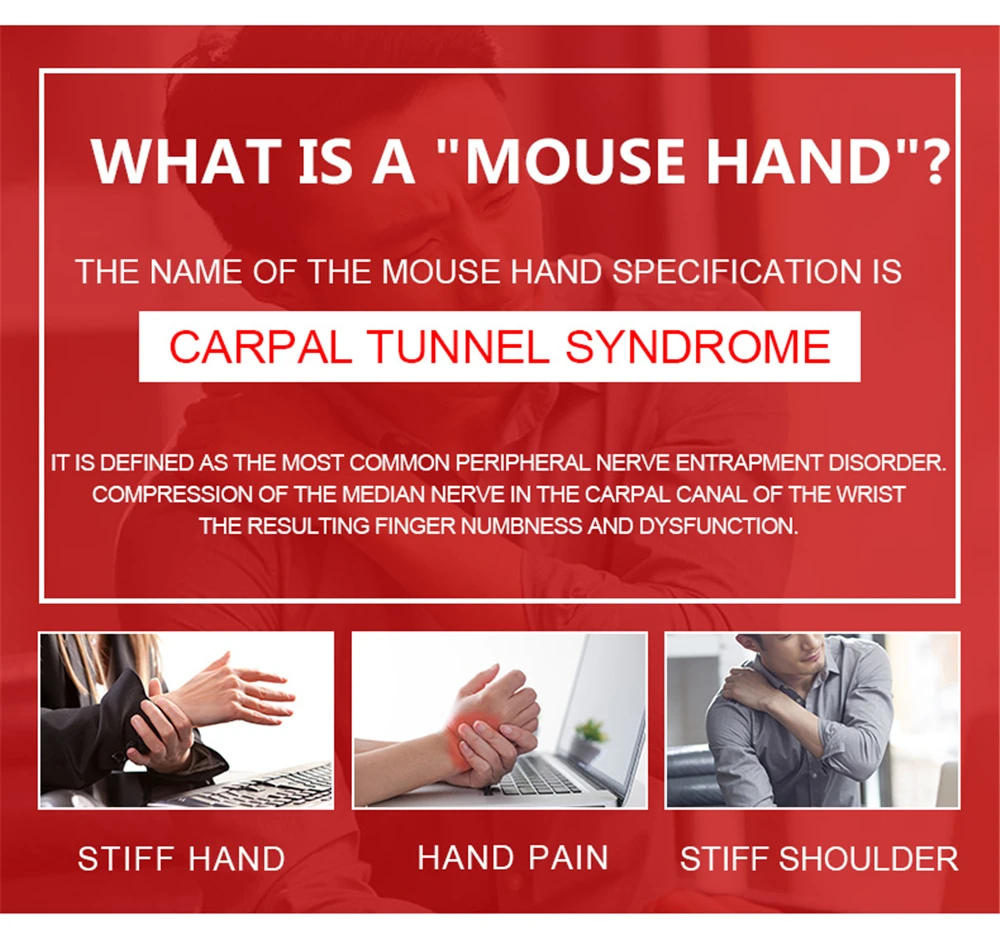 WHAT IS A "MOUSE HAND"?

THE NAME OF THE MOUSE HAND SPECIFICATION IS

CARPAL TUNNEL SYNDROME

IT IS DEFINED AS THE MOST COMMON PERIPHERAL NERVE ENTRAPMENT DISORDER. COMPRESSION OF THE MEDIAN NERVE IN THE CARPAL CANAL OF THE WRIST THE RESULTING FINGER NUMBNESS AND DYSFUNCTION.

STIFF HAND

HAND PAIN

STIFF SHOULDER